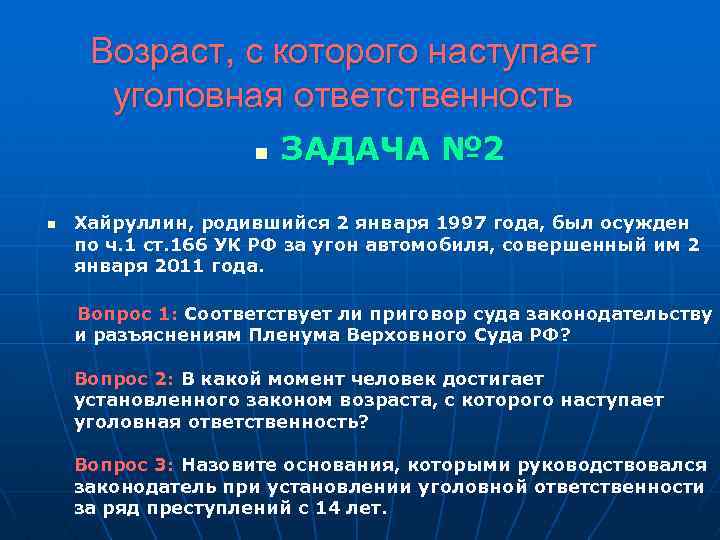 Возраст, с которого наступает уголовная ответственность

ЗАДАЧА №2

Хайруллин, родившийся 2 января 1997 года, был осужден по ч.1 ст.166 УК РФ за угон автомобиля, совершенный им 2 января 2011 года.

Вопрос 1: Соответствует ли приговор суда законодательству и разъяснениям Пленума Верховного Суда РФ?

Вопрос 2: В какой момент человек достигает установленного законом возраста, с которого наступает уголовная ответственность?

Вопрос 3: Назовите основания, которыми руководствовался законодатель при установлении уголовной ответственности за ряд преступлений с 14 лет.